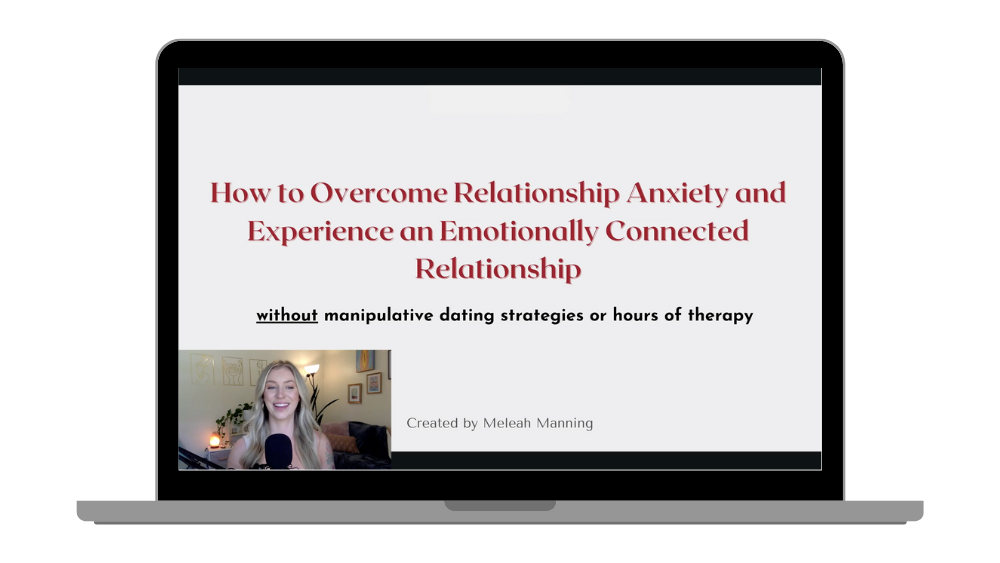 How to Overcome Relationship Anxiety and Experience an Emotionally Connected Relationship

without manipulative dating strategies or hours of therapy

Created by Meleah Manning